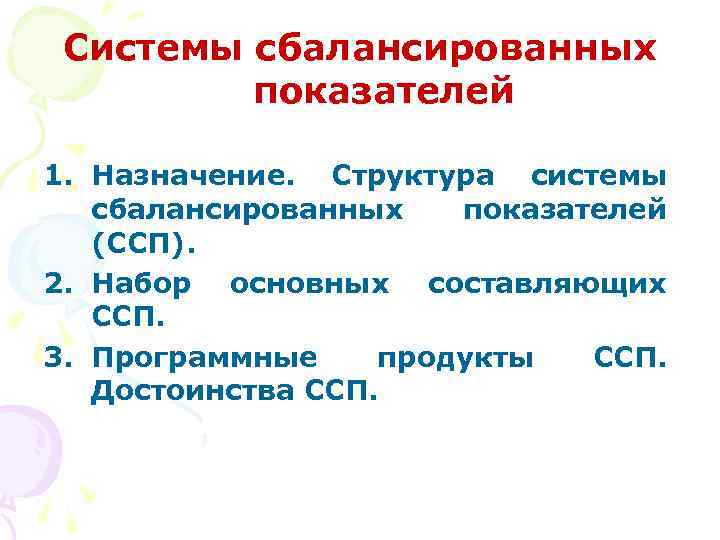 Системы сбалансированных показателей

1. Назначение. Структура системы сбалансированных показателей (ССП).
2. Набор основных составляющих ССП.
3. Программные продукты ССП. Достоинства ССП.